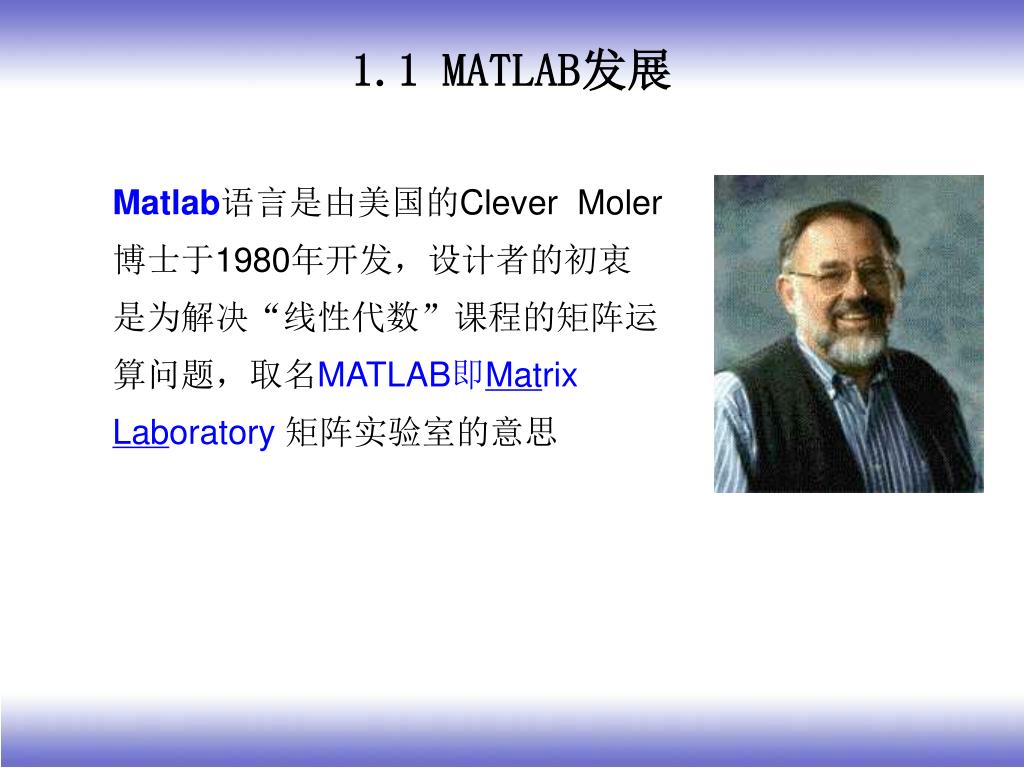 1.1 MATLAB发展

Matlab语言是由美国的Clever Moler博士于1980年开发，设计者的初衷是为解决“线性代数”课程的矩阵运算问题，取名MATLAB即Matrix Laboratory 矩阵实验室的意思